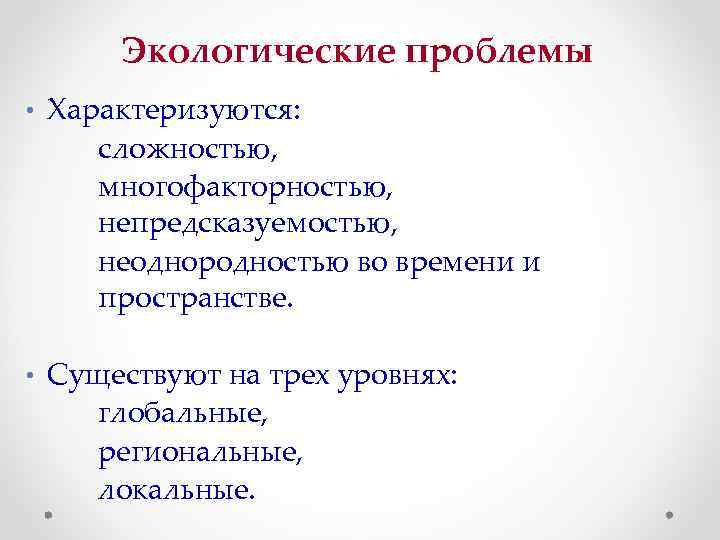 Экологические проблемы

• Характеризуются:
сложностью,
многофакторностью,
непредсказуемостью,
неоднородностью во времени и пространстве.

• Существуют на трех уровнях:
глобальные,
региональные,
локальные.